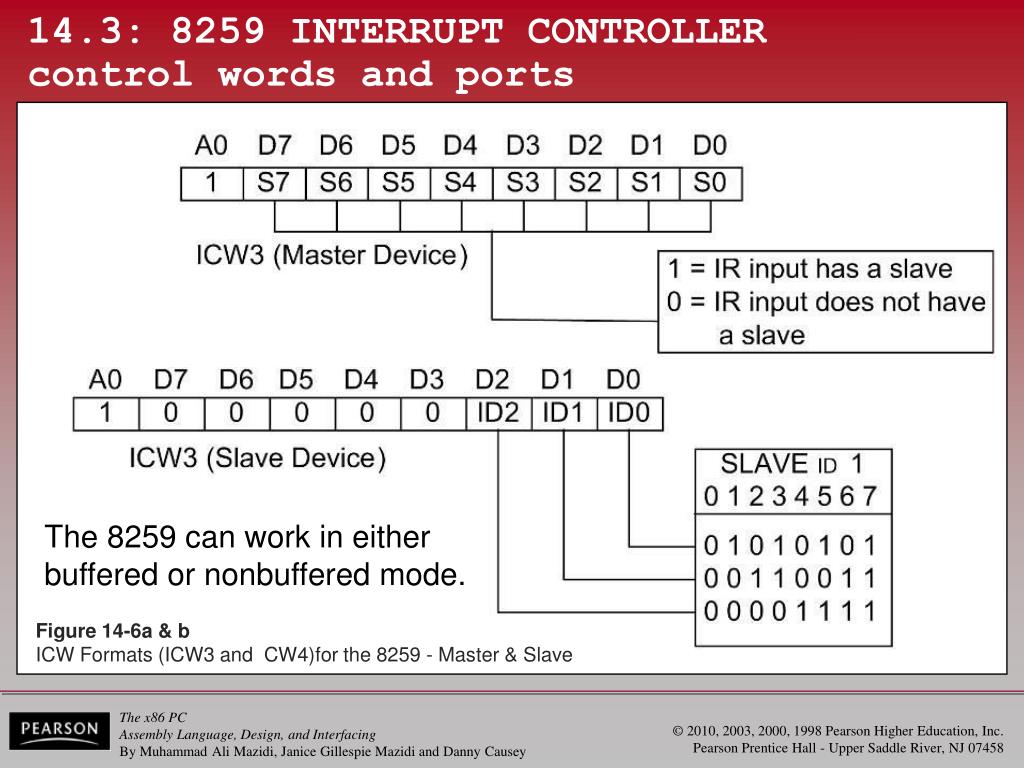 14.3: 8259 INTERRUPT CONTROLLER
control words and ports

| A0 | D7 | D6 | D5 | D4 | D3 | D2 | D1 | D0 |
|---|---|---|---|---|---|---|---|---|
| 1 | S7 | S6 | S5 | S4 | S3 | S2 | S1 | S0 |

ICW3 (Master Device)

1 = IR input has a slave
0 = IR input does not have a slave

| A0 | D7 | D6 | D5 | D4 | D3 | D2 | D1 | D0 |
|---|---|---|---|---|---|---|---|---|
| 1 | 0 | 0 | 0 | 0 | 0 | ID2 | ID1 | ID0 |

ICW3 (Slave Device)

SLAVE ID 1
0 1 2 3 4 5 6 7

0 1 0 1 0 1 0 1
0 0 1 1 0 0 1 1
0 0 0 0 1 1 1 1

The 8259 can work in either buffered or nonbuffered mode.

Figure 14-6a & b
ICW Formats (ICW3 and CW4)for the 8259 - Master & Slave

PEARSON

The x86 PC
Assembly Language, Design, and Interfacing
By Muhammad Ali Mazidi, Janice Gillespie Mazidi and Danny Causey

© 2010, 2003, 2000, 1998 Pearson Higher Education, Inc.
Pearson Prentice Hall - Upper Saddle River, NJ 07458